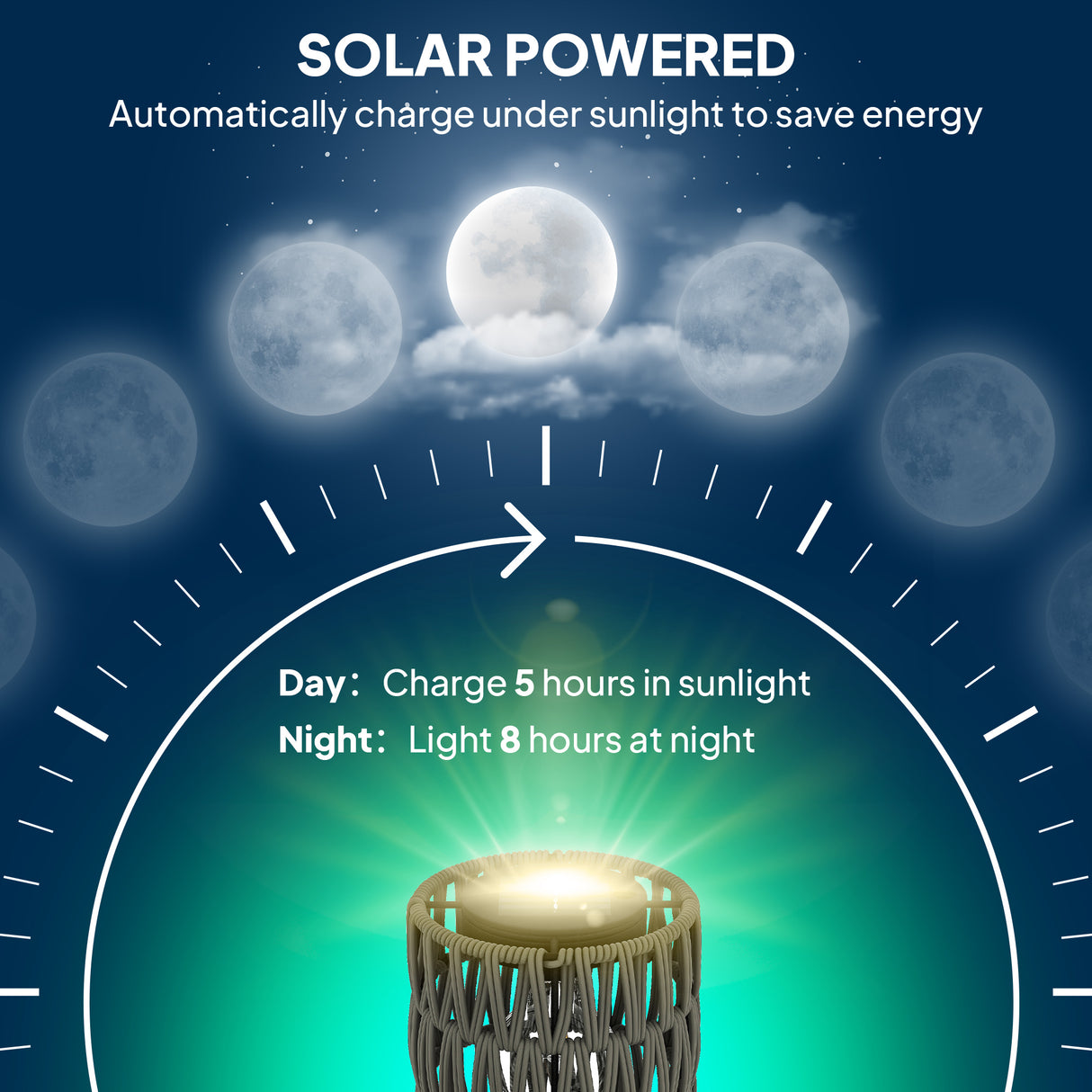 SOLAR POWERED
Automatically charge under sunlight to save energy

Day: Charge 5 hours in sunlight
Night: Light 8 hours at night